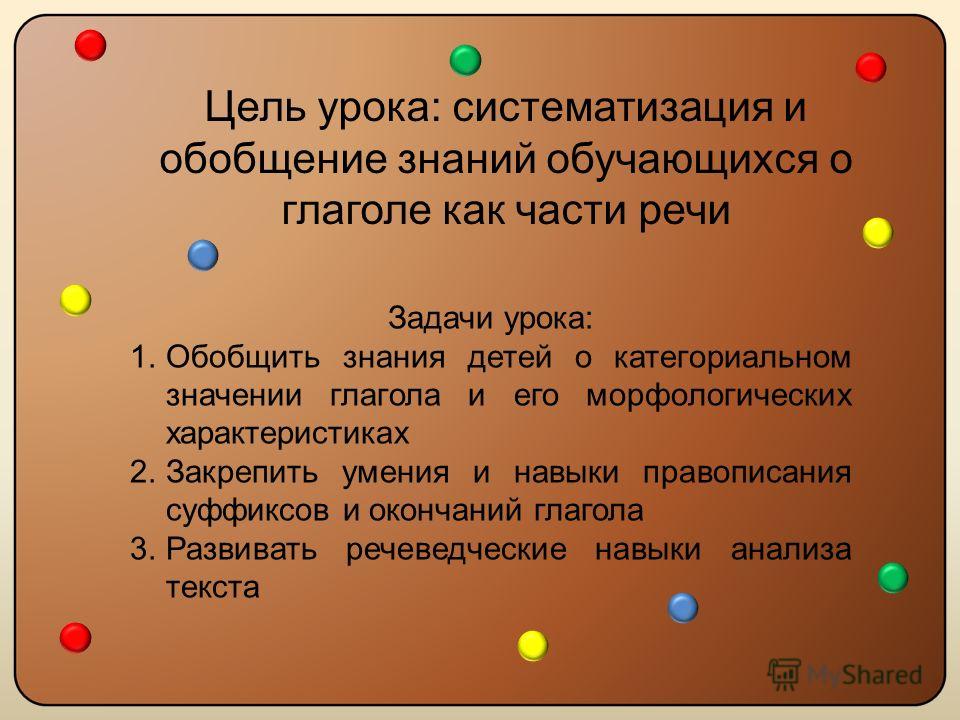 Цель урока: систематизация и обобщение знаний обучающихся о глаголе как части речи

Задачи урока:
1. Обобщить знания детей о категориальном значении глагола и его морфологических характеристиках
2. Закрепить умения и навыки правописания суффиксов и окончаний глагола
3. Развивать речеведческие навыки анализа текста

MyShared